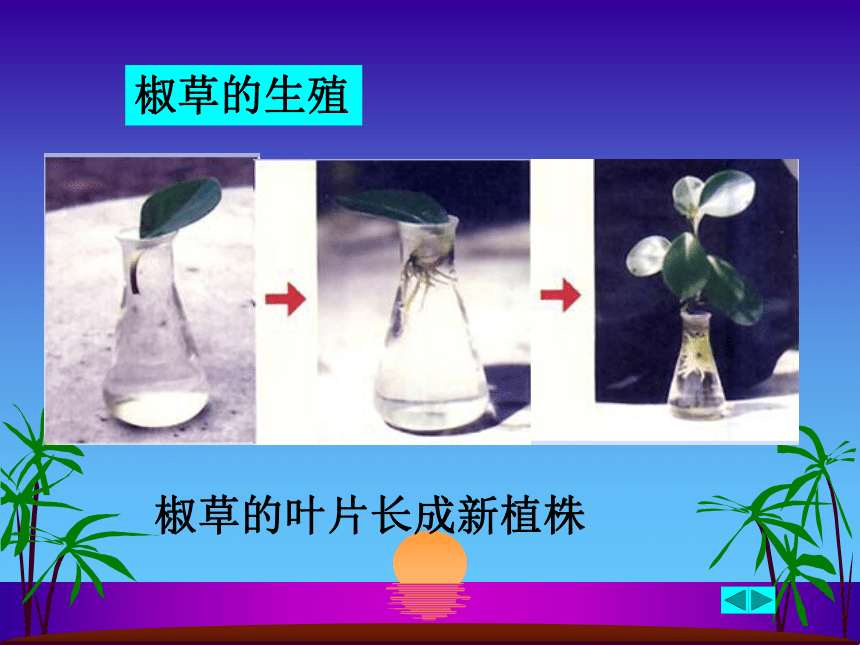 椒草的生殖

椒草的叶片长成新植株